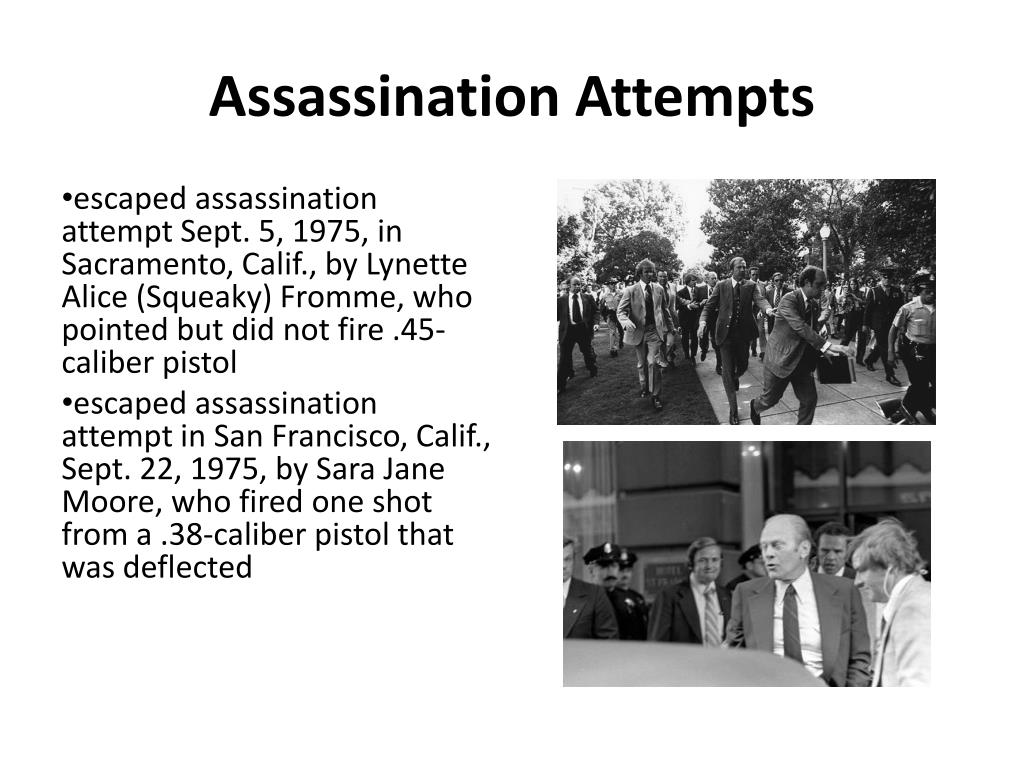 Assassination Attempts

•escaped assassination attempt Sept. 5, 1975, in Sacramento, Calif., by Lynette Alice (Squeaky) Fromme, who pointed but did not fire .45-caliber pistol

•escaped assassination attempt in San Francisco, Calif., Sept. 22, 1975, by Sara Jane Moore, who fired one shot from a .38-caliber pistol that was deflected